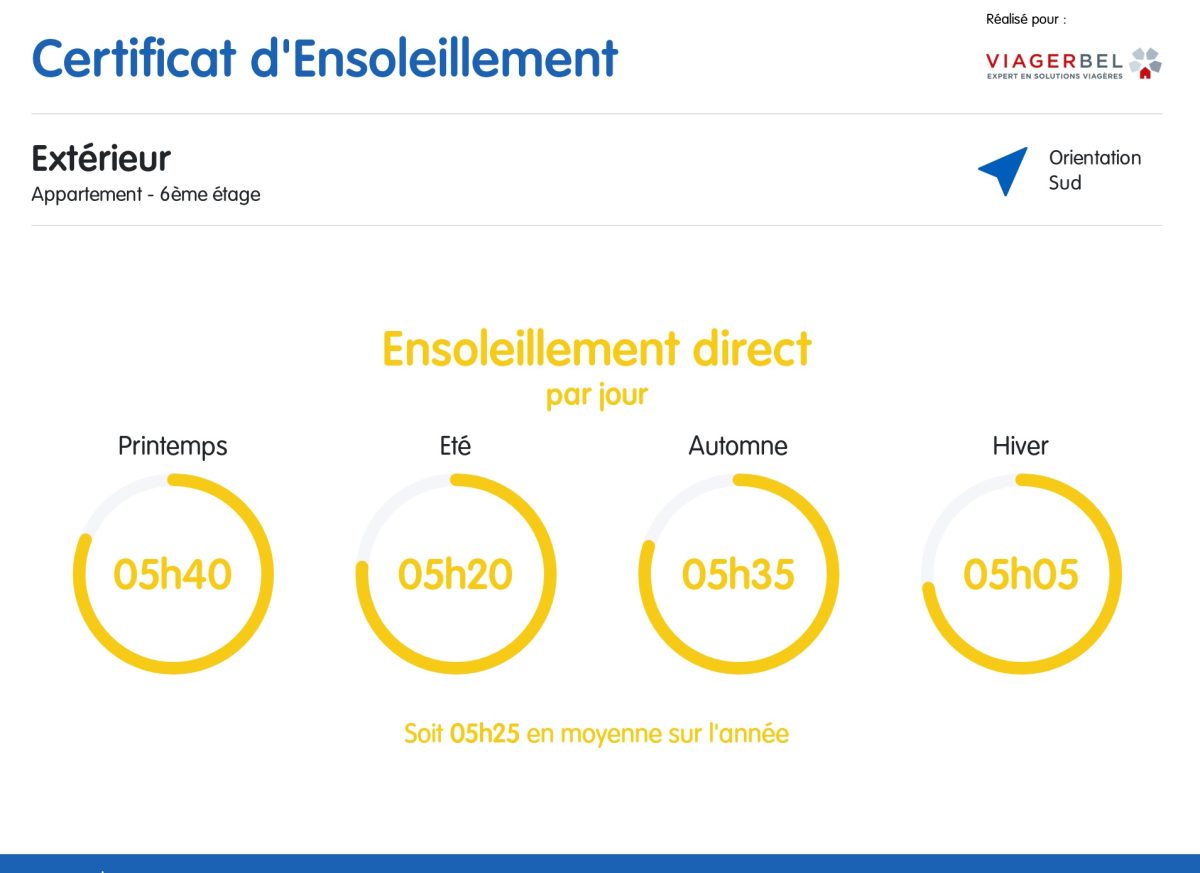 Certificat d'Ensoleillement

Réalisé pour :

VIAGERBEL
EXPERT EN SOLUTIONS VIAGÈRES

Extérieur
Appartement - 6ème étage

Orientation
Sud

Ensoleillement direct
par jour

Printemps
05h40

Eté
05h20

Automne
05h35

Hiver
05h05

Soit 05h25 en moyenne sur l'année